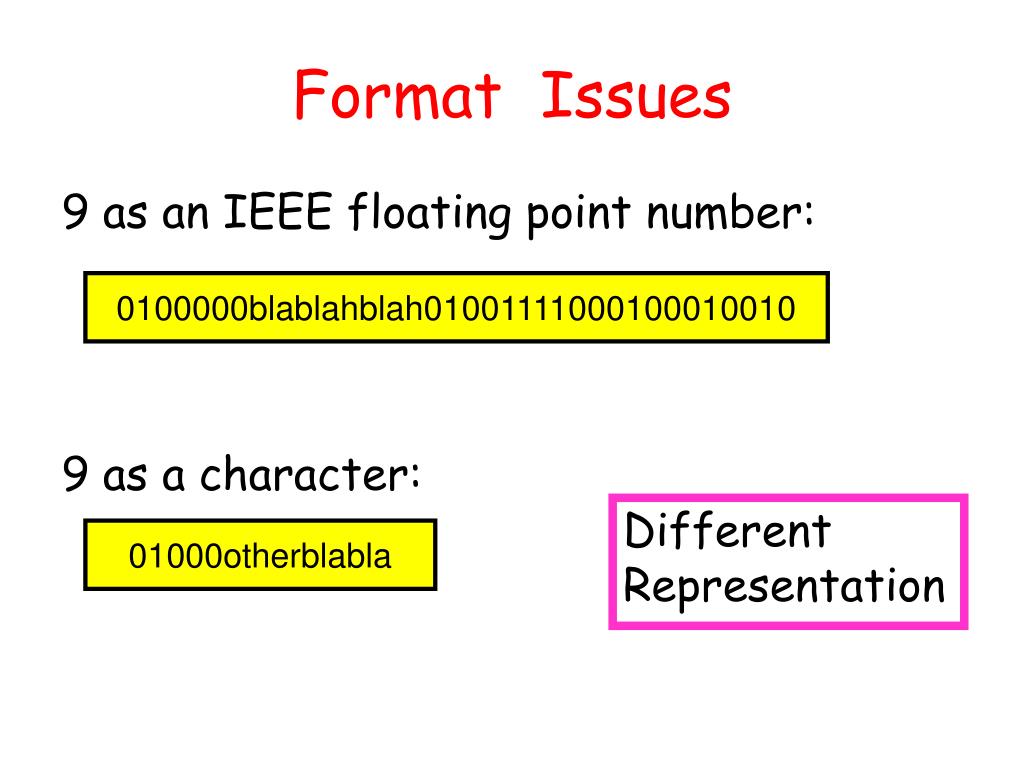 Format Issues

9 as an IEEE floating point number:

0100000blablahblah01001111000100010010

9 as a character:

01000otherblabla

Different Representation